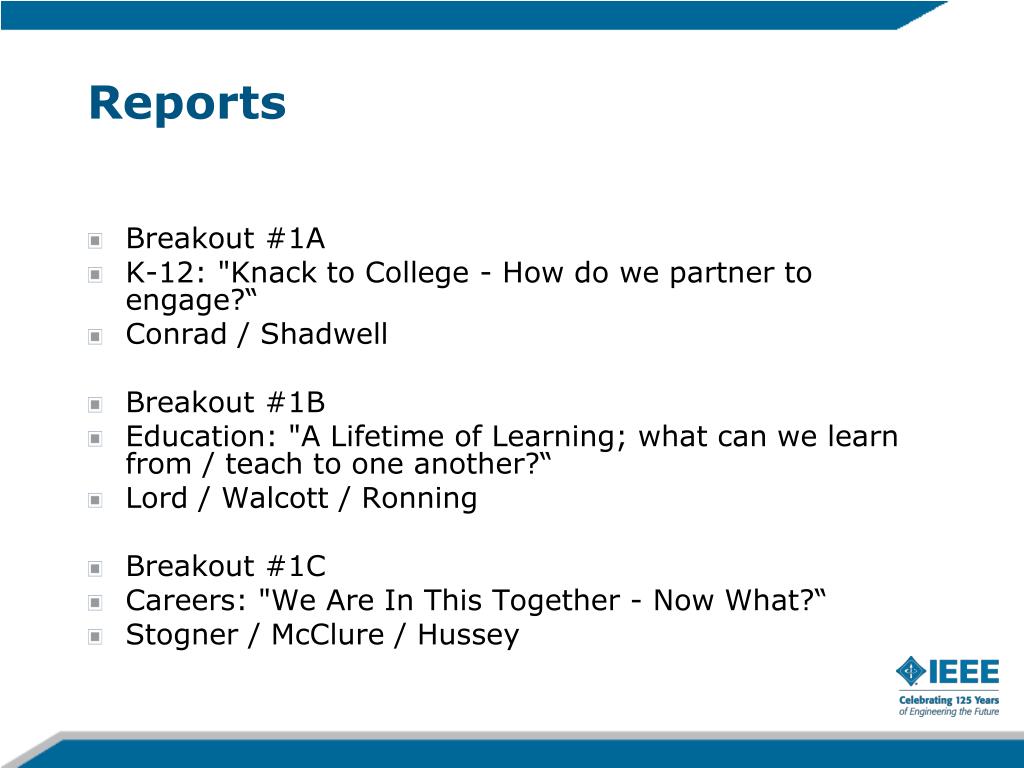 Reports

Breakout #1A
K-12: "Knack to College - How do we partner to engage?“
Conrad / Shadwell

Breakout #1B
Education: "A Lifetime of Learning; what can we learn from / teach to one another?“
Lord / Walcott / Ronning

Breakout #1C
Careers: "We Are In This Together - Now What?“
Stogner / McClure / Hussey

IEEE
Celebrating 125 Years of Engineering the Future